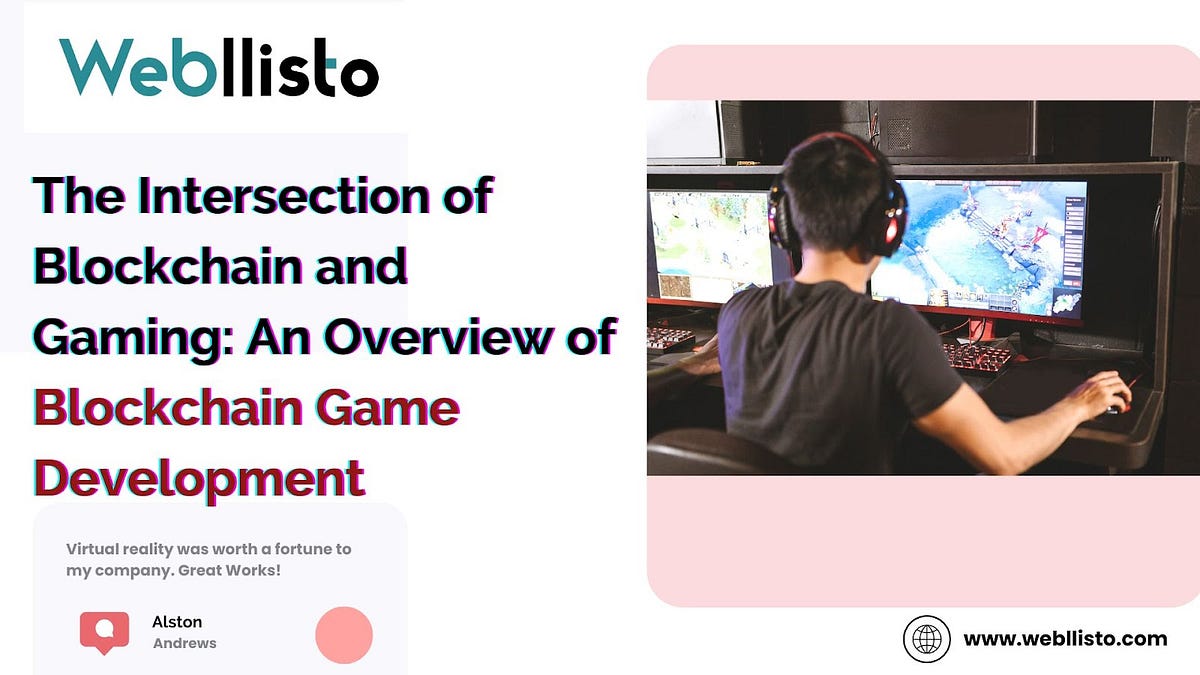 Webllisto

The Intersection of Blockchain and Gaming: An Overview of Blockchain Game Development

Virtual reality was worth a fortune to my company. Great Works!

Alston
Andrews

www.webllisto.com